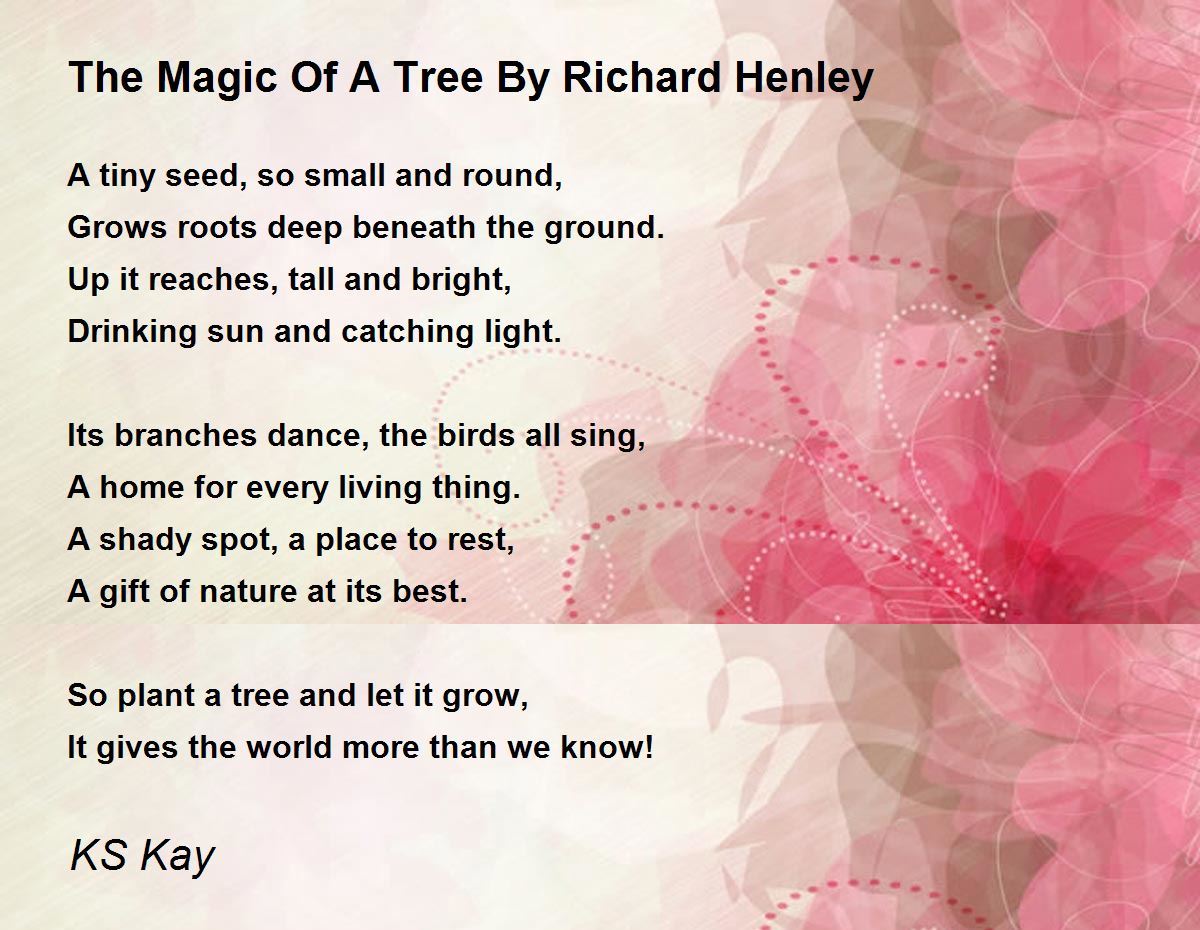 The Magic Of A Tree By Richard Henley

A tiny seed, so small and round,
Grows roots deep beneath the ground.
Up it reaches, tall and bright,
Drinking sun and catching light.

Its branches dance, the birds all sing,
A home for every living thing.
A shady spot, a place to rest,
A gift of nature at its best.

So plant a tree and let it grow,
It gives the world more than we know!

KS Kay